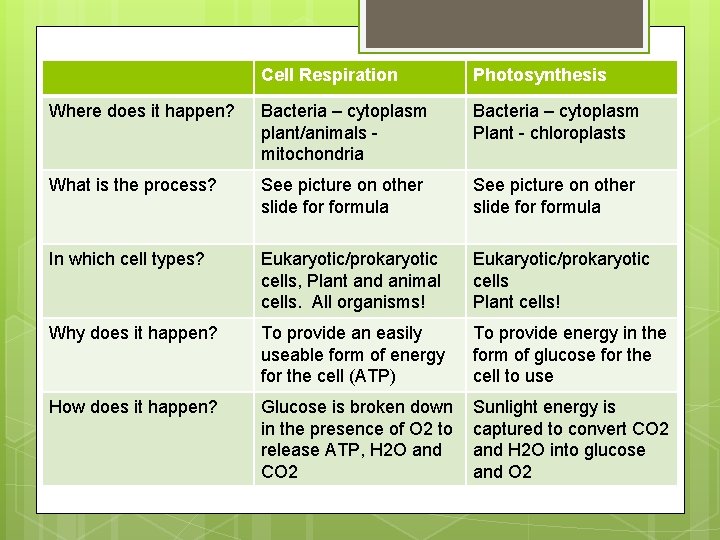 | | Cell Respiration | Photosynthesis |
|---|---|---|
| Where does it happen? | Bacteria – cytoplasm plant/animals - mitochondria | Bacteria – cytoplasm Plant - chloroplasts |
| What is the process? | See picture on other slide for formula | See picture on other slide for formula |
| In which cell types? | Eukaryotic/prokaryotic cells, Plant and animal cells. All organisms! | Eukaryotic/prokaryotic cells Plant cells! |
| Why does it happen? | To provide an easily useable form of energy for the cell (ATP) | To provide energy in the form of glucose for the cell to use |
| How does it happen? | Glucose is broken down in the presence of O2 to release ATP, H2O and CO2 | Sunlight energy is captured to convert CO2 and H2O into glucose and O2 |